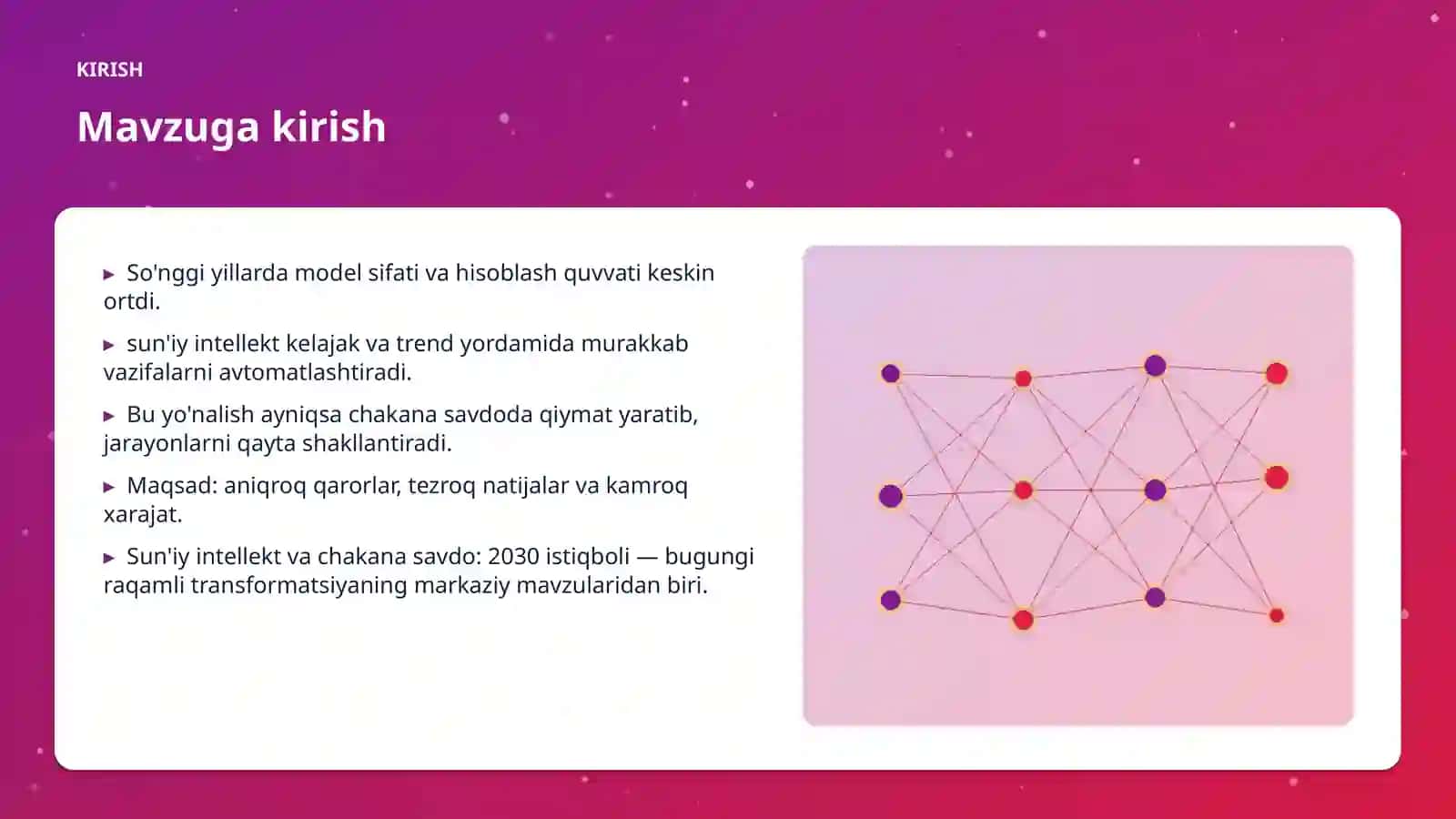 KIRISH

Mavzuga kirish

▸ So'nggi yillarda model sifati va hisoblash quvvati keskin ortdi.

▸ sun'iy intellekt kelajak va trend yordamida murakkab vazifalarni avtomatlashtiradi.

▸ Bu yo'nalish ayniqsa chakana savdoda qiymat yaratib, jarayonlarni qayta shakllantiradi.

▸ Maqsad: aniqroq qarorlar, tezroq natijalar va kamroq xarajat.

▸ Sun'iy intellekt va chakana savdo: 2030 istiqboli — bugungi raqamli transformatsiyaning markaziy mavzularidan biri.